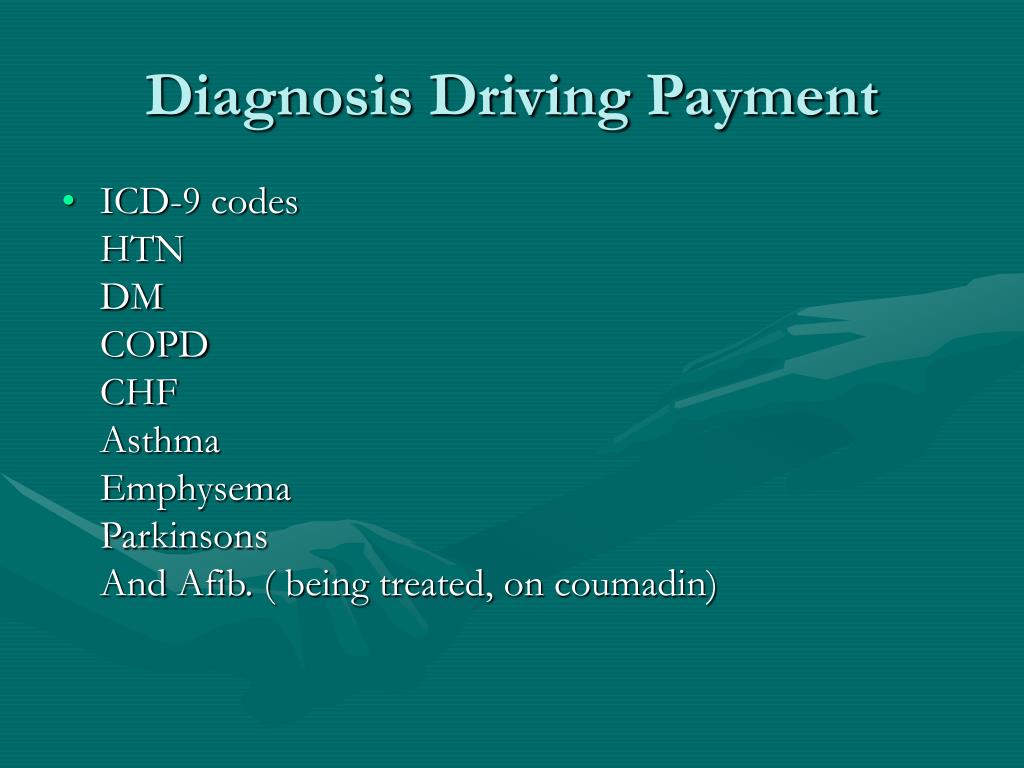 Diagnosis Driving Payment

• ICD-9 codes
HTN
DM
COPD
CHF
Asthma
Emphysema
Parkinsons
And Afib. ( being treated, on coumadin)